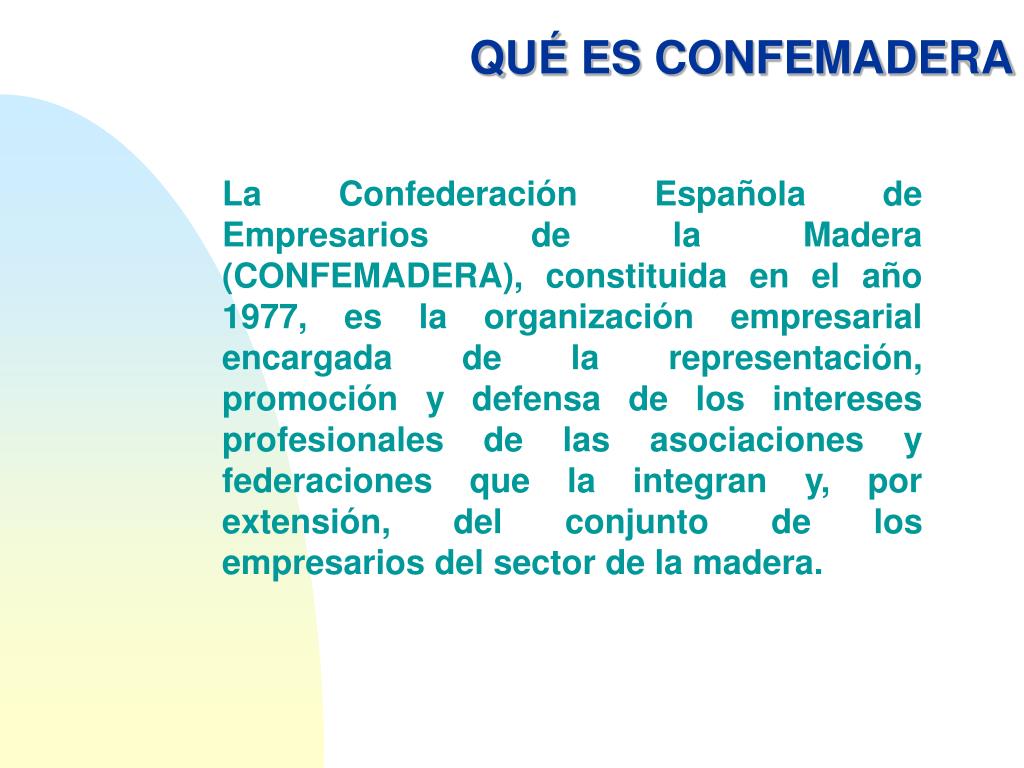 QUÉ ES CONFEMADERA

La Confederación Española de Empresarios de la Madera (CONFEMADERA), constituida en el año 1977, es la organización empresarial encargada de la representación, promoción y defensa de los intereses profesionales de las asociaciones y federaciones que la integran y, por extensión, del conjunto de los empresarios del sector de la madera.